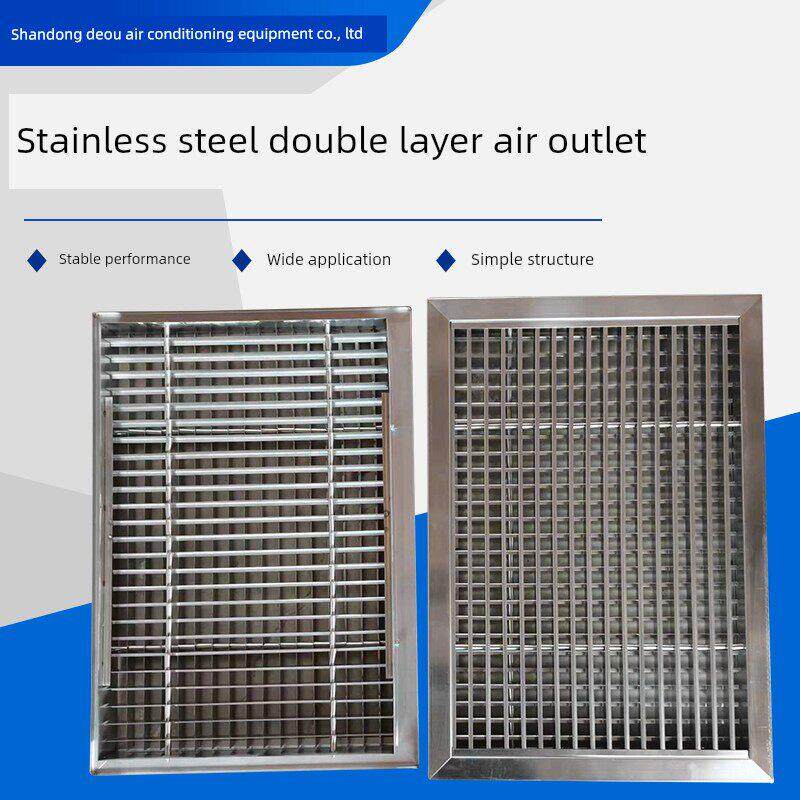 Shandong deou air conditioning equipment co., ltd

Stainless steel double layer air outlet

Stable performance

Wide application

Simple structure